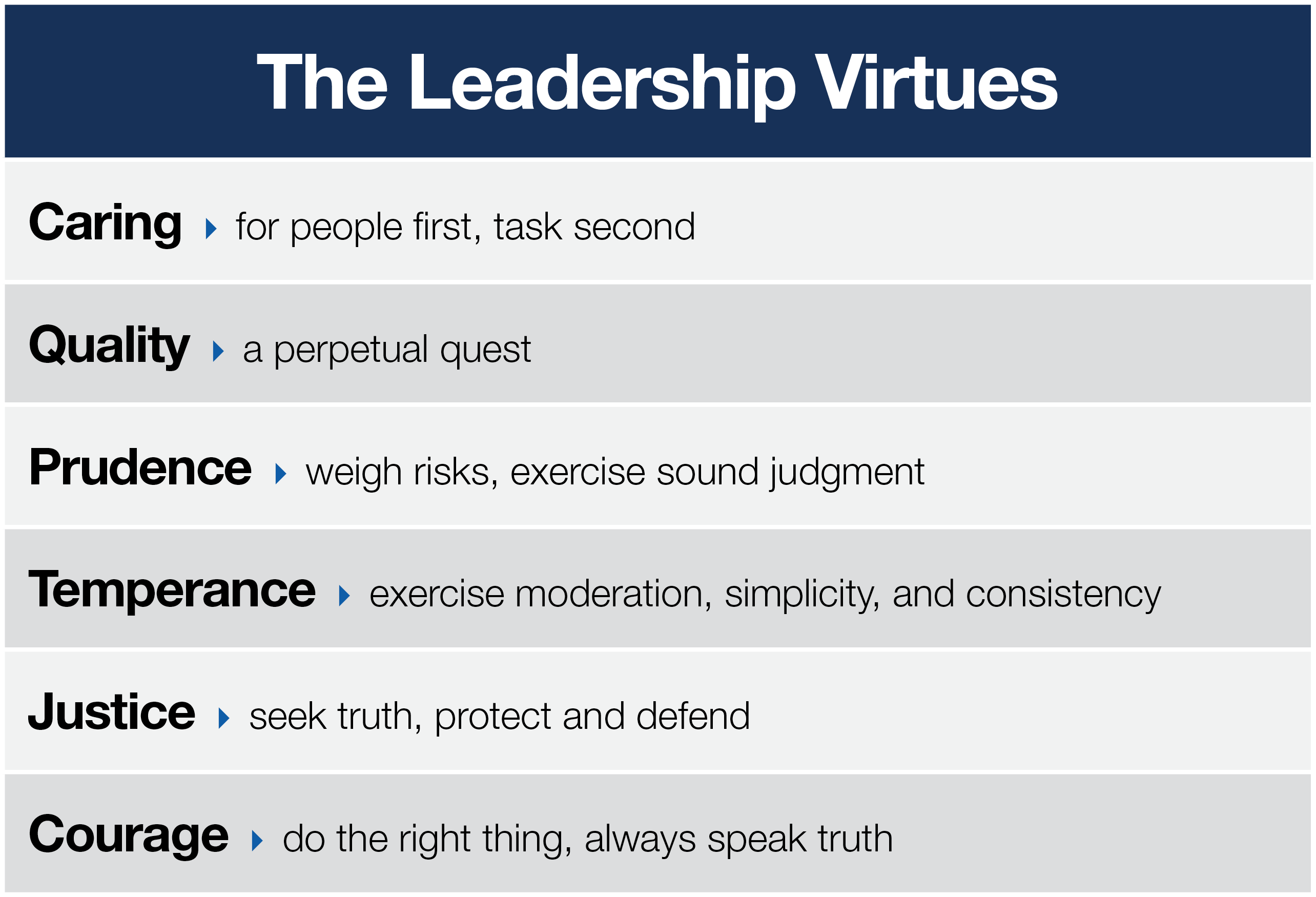 The Leadership Virtues

Caring ▸ for people first, task second

Quality ▸ a perpetual quest

Prudence ▸ weigh risks, exercise sound judgment

Temperance ▸ exercise moderation, simplicity, and consistency

Justice ▸ seek truth, protect and defend

Courage ▸ do the right thing, always speak truth